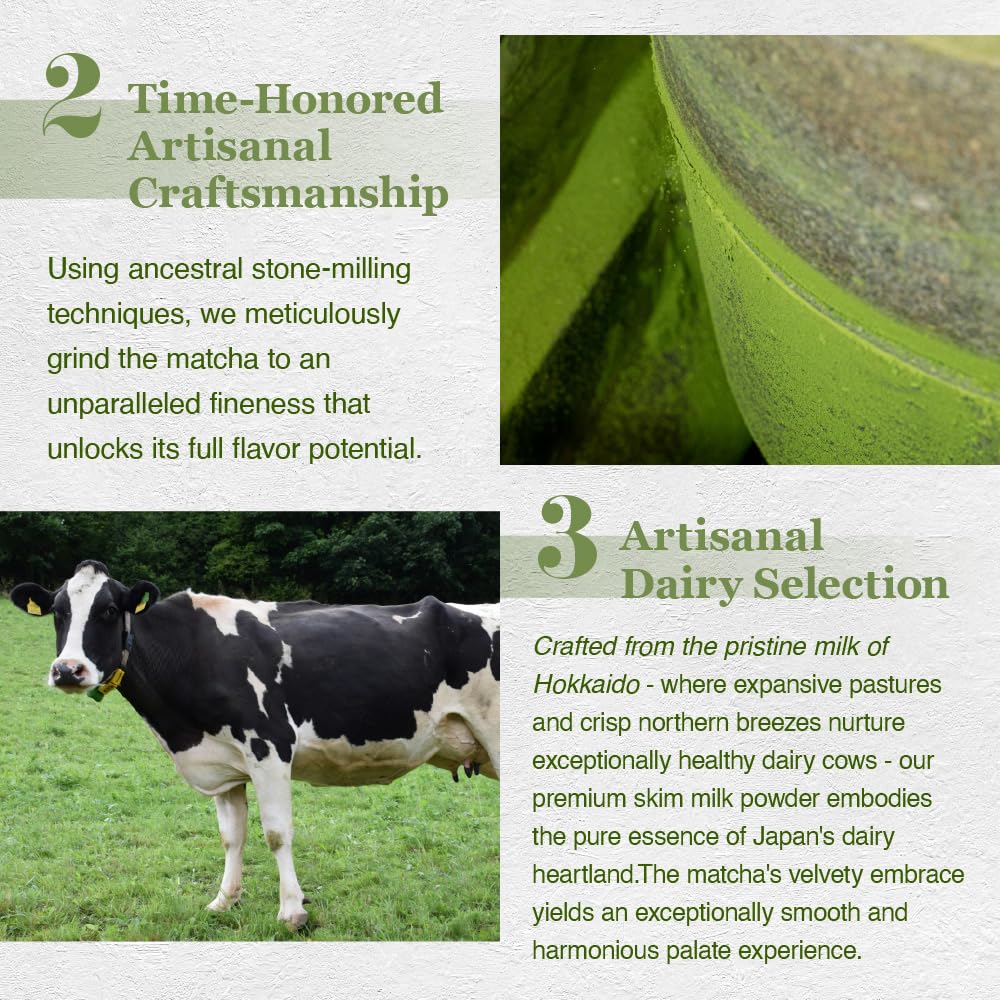 2 Time-Honored Artisanal Craftsmanship

Using ancestral stone-milling techniques, we meticulously grind the matcha to an unparalleled fineness that unlocks its full flavor potential.

3 Artisanal Dairy Selection

Crafted from the pristine milk of Hokkaido - where expansive pastures and crisp northern breezes nurture exceptionally healthy dairy cows - our premium skim milk powder embodies the pure essence of Japan's dairy heartland.The matcha's velvety embrace yields an exceptionally smooth and harmonious palate experience.